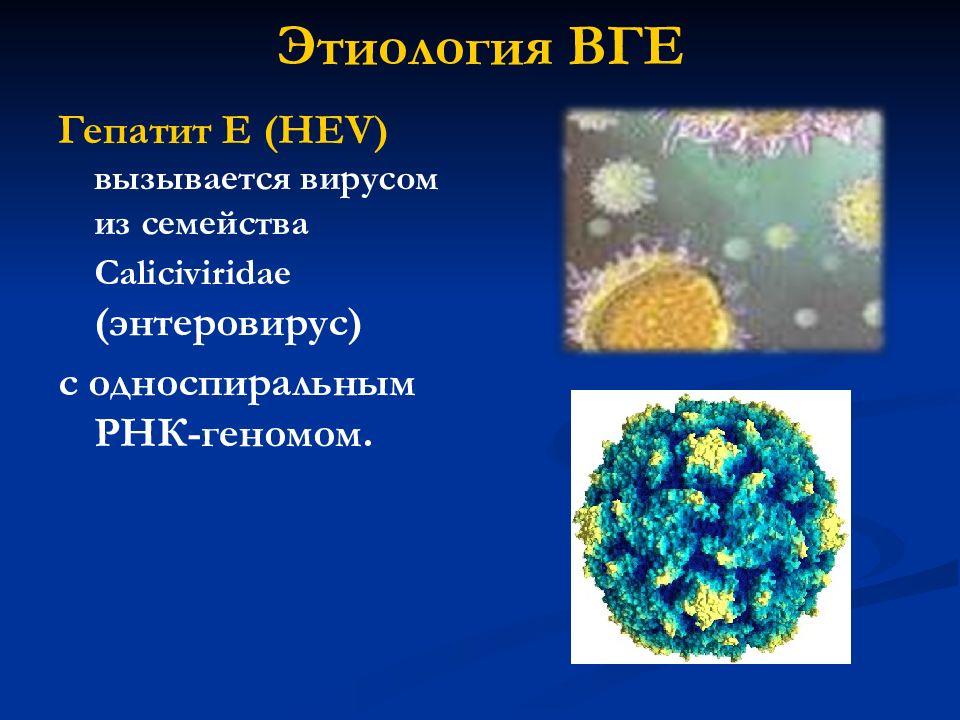 Этиология ВГЕ

Гепатит Е (HEV) вызывается вирусом из семейства Caliciviridae (энтеровирус)

с односпиральным РНК-геномом.